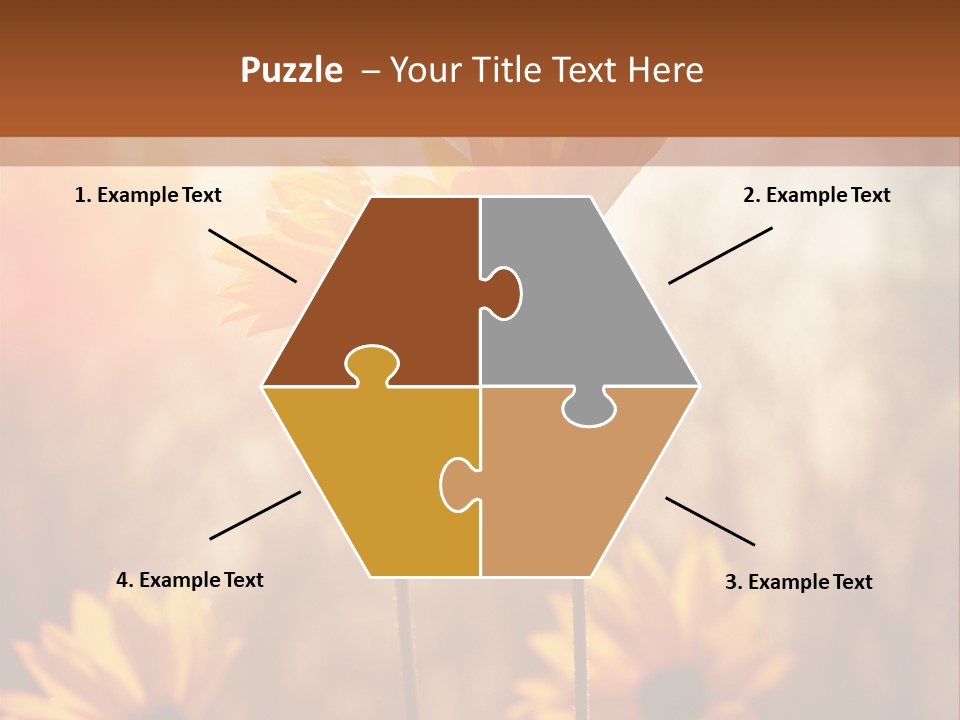 Puzzle – Your Title Text Here

1. Example Text

2. Example Text

4. Example Text

3. Example Text